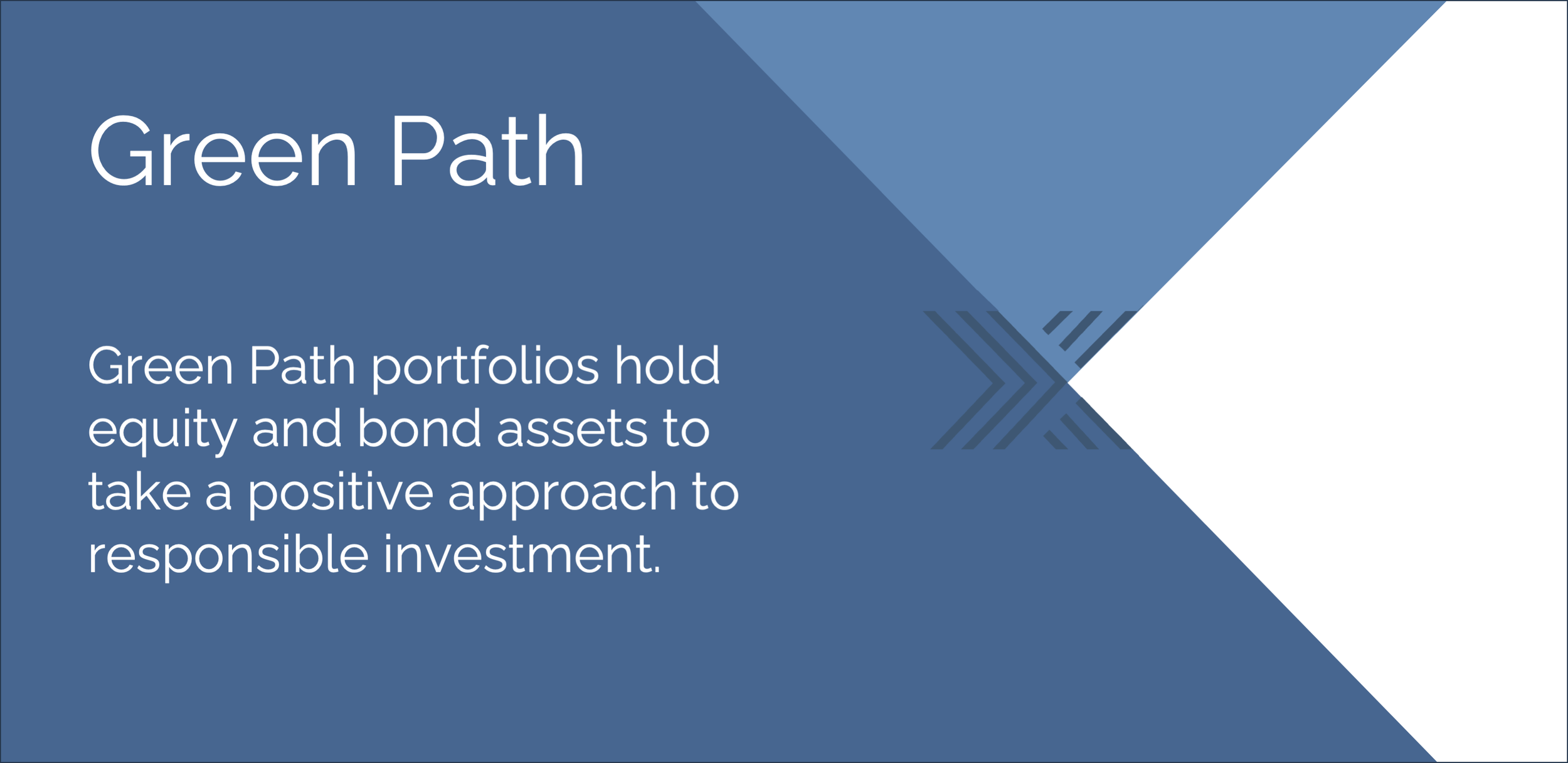 Green Path

Green Path portfolios hold equity and bond assets to take a positive approach to responsible investment.